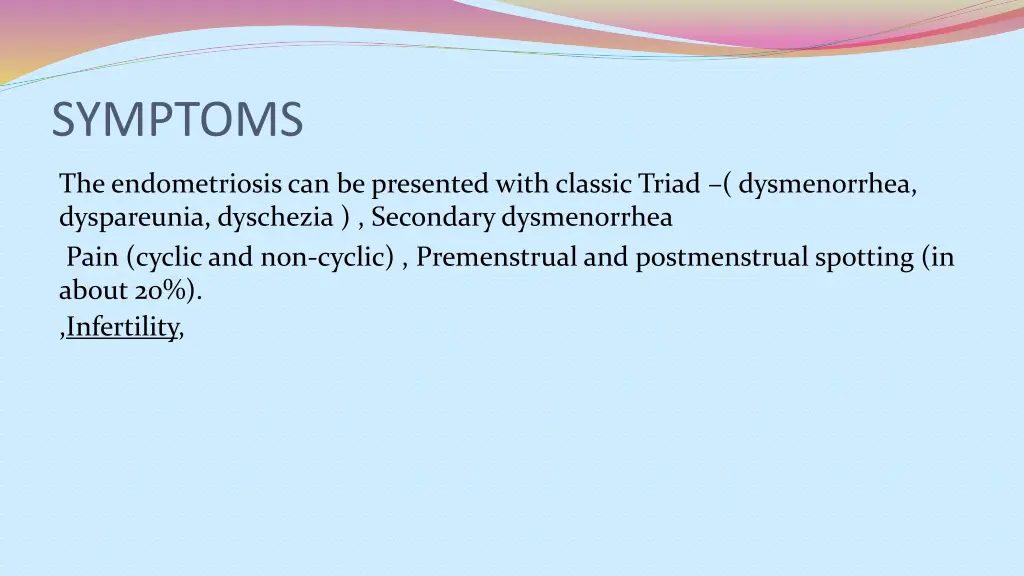 SYMPTOMS

The endometriosis can be presented with classic Triad –( dysmenorrhea, dyspareunia, dyschezia ) , Secondary dysmenorrhea

Pain (cyclic and non-cyclic) , Premenstrual and postmenstrual spotting (in about 20%).

,Infertility,